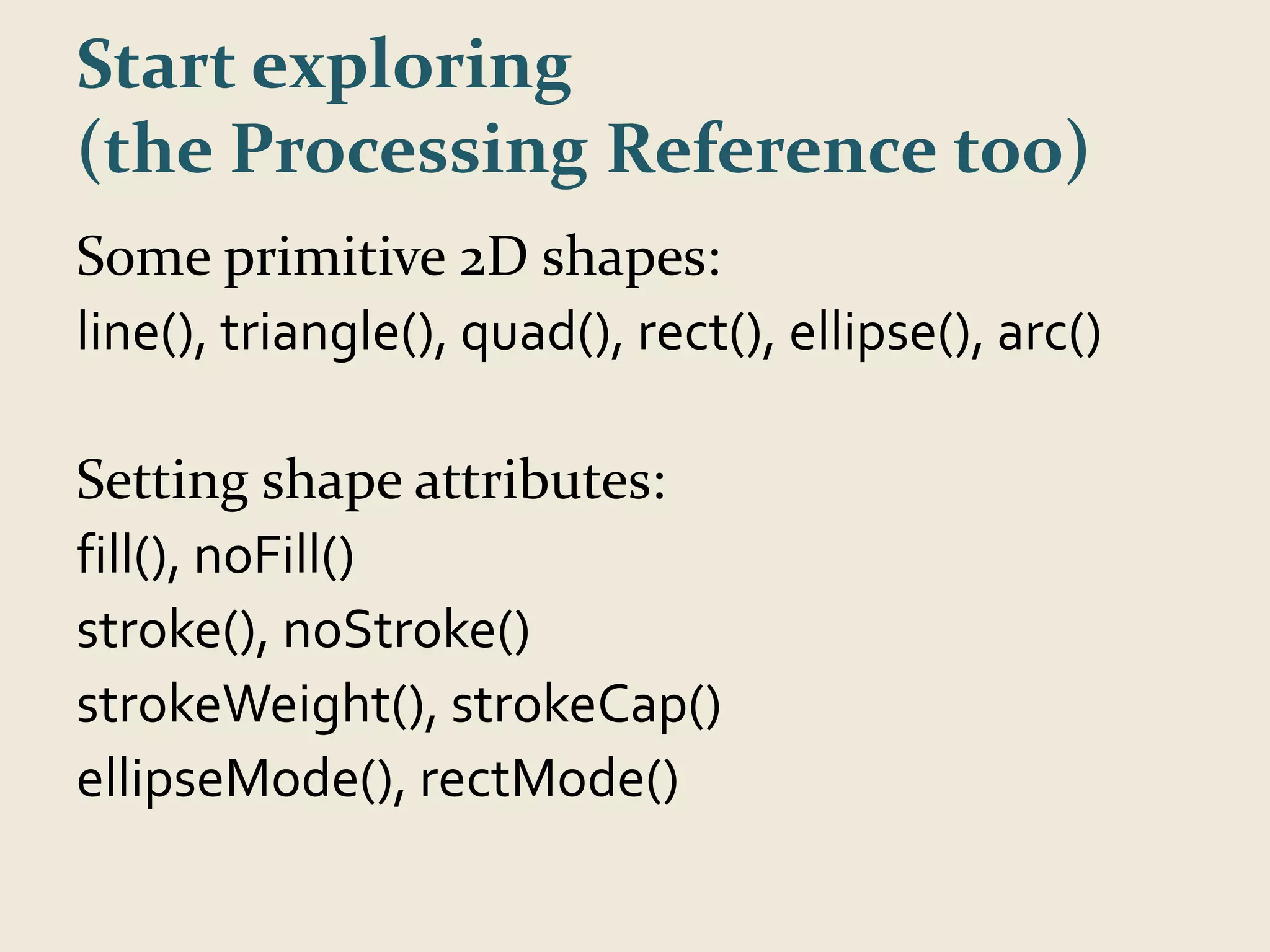 Start exploring
(the Processing Reference too)

Some primitive 2D shapes:
line(), triangle(), quad(), rect(), ellipse(), arc()

Setting shape attributes:
fill(), noFill()
stroke(), noStroke()
strokeWeight(), strokeCap()
ellipseMode(), rectMode()